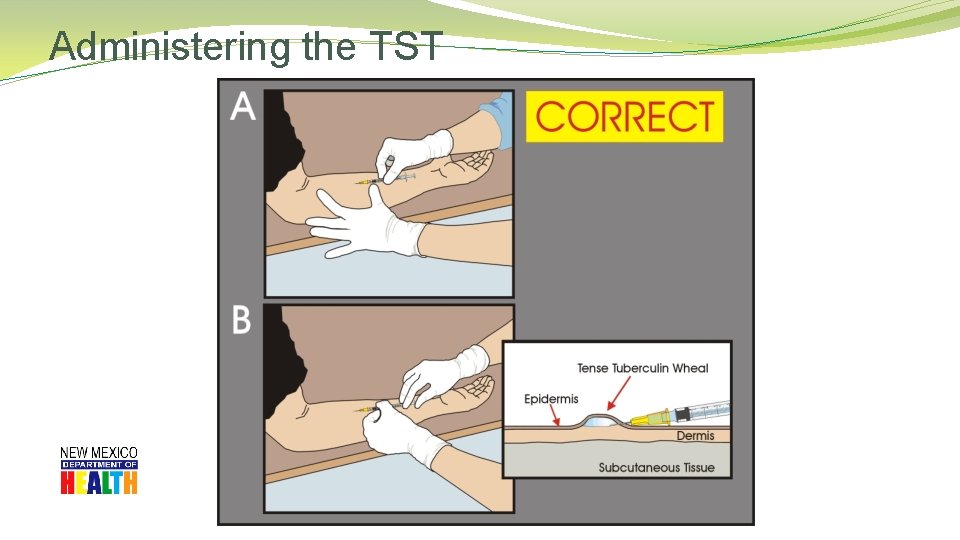 Administering the TST

A

CORRECT

B

Tense Tuberculin Wheal

Epidermis

Dermis

Subcutaneous Tissue

NEW MEXICO
DEPARTMENT OF
HEALTH